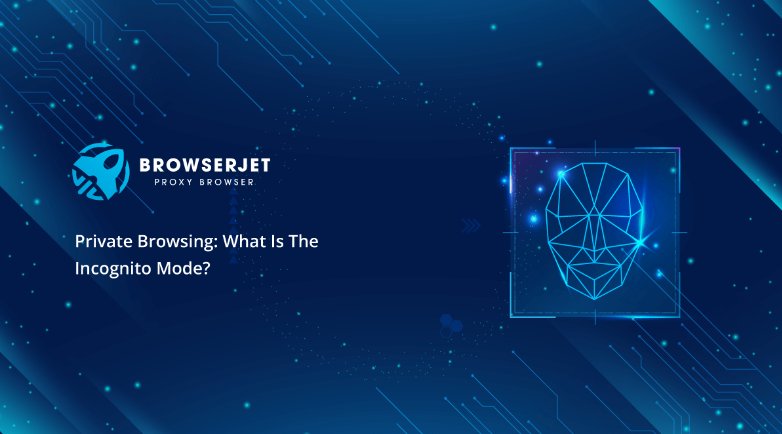 BROWSERJET
PROXY BROWSER

Private Browsing: What Is The Incognito Mode?